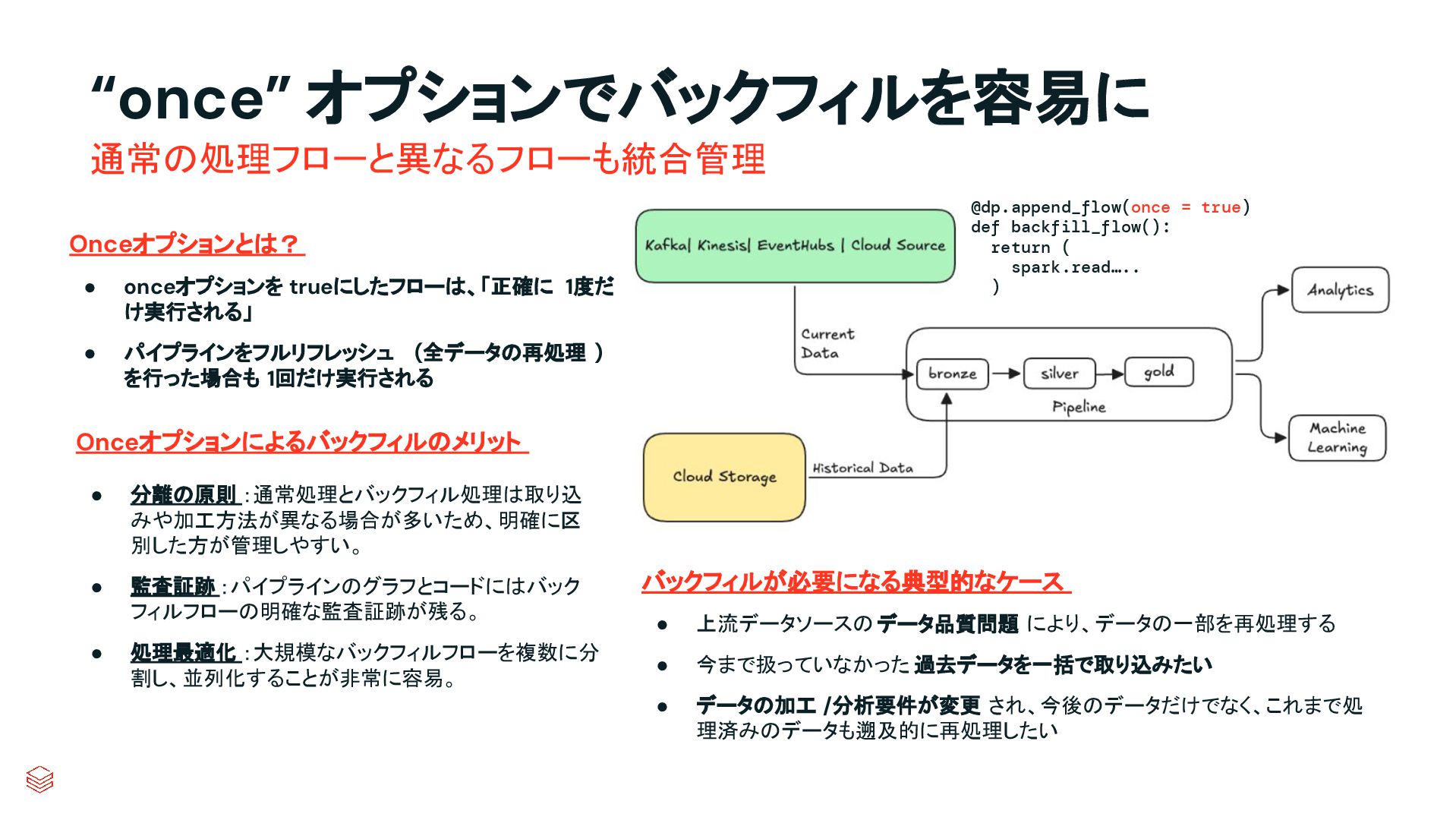 “once” オプションでバックフィルを容易に
通常の処理フローと異なるフローも統合管理

Onceオプションとは？

● onceオプションを trueにしたフローは、「正確に 1度だけ実行される」
● パイプラインをフルリフレッシュ （全データの再処理 ）を行った場合も 1回だけ実行される

Onceオプションによるバックフィルのメリット

● 分離の原則 : 通常処理とバックフィル処理は取り込みや加工方法が異なる場合が多いため、明確に区別した方が管理しやすい。
● 監査証跡 : パイプラインのグラフとコードにはバックフィルフローの明確な監査証跡が残る。
● 処理最適化 : 大規模なバックフィルフローを複数に分割し、並列化することが非常に容易。

Kafka| Kinesis| EventHubs | Cloud Source

@dp.append_flow(once = true)
def backfill_flow():
  return (
    spark.read.....
  )

Current Data
bronze
silver
gold
Pipeline
Analytics
Machine Learning
Cloud Storage
Historical Data

バックフィルが必要になる典型的なケース

● 上流データソースの データ品質問題 により、データの一部を再処理する
● 今まで扱っていなかった 過去データを一括で取り込みたい
● データの加工 /分析要件が変更 され、今後のデータだけでなく、これまで処理済みのデータも遡及的に再処理したい